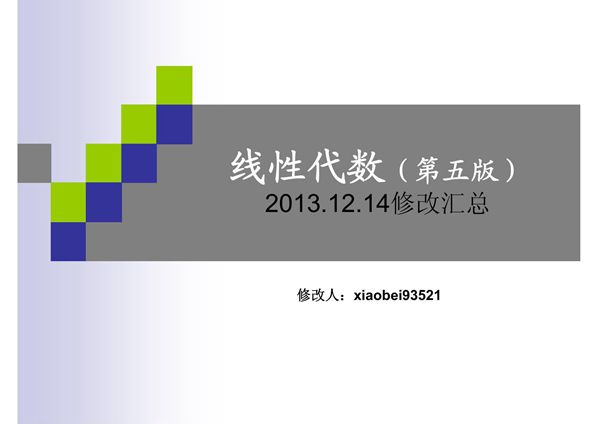 线性代数（第五版）
2013.12.14修改汇总

修改人：xiaobei93521